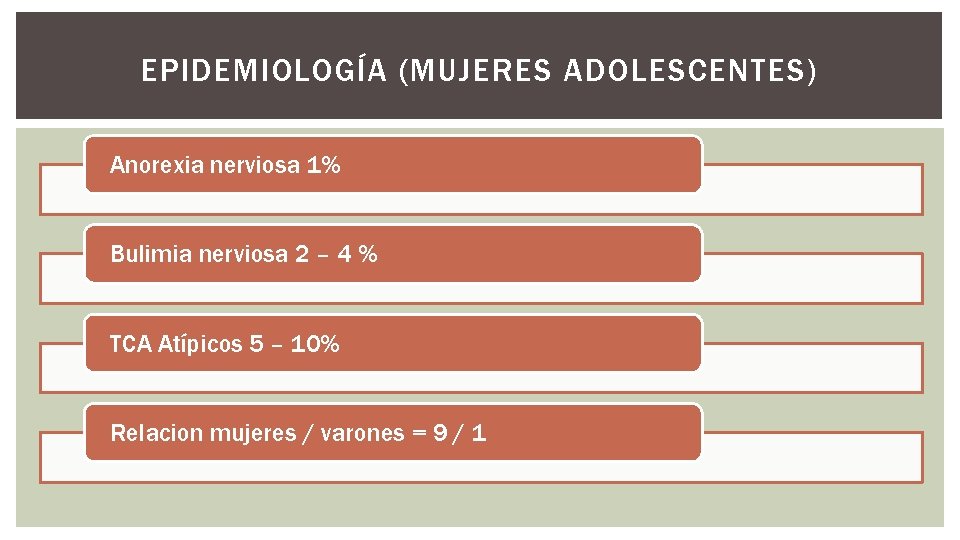 EPIDEMIOLOGÍA (MUJERES ADOLESCENTES)

Anorexia nerviosa 1%

Bulimia nerviosa 2 – 4 %

TCA Atípicos 5 – 10%

Relacion mujeres / varones = 9 / 1